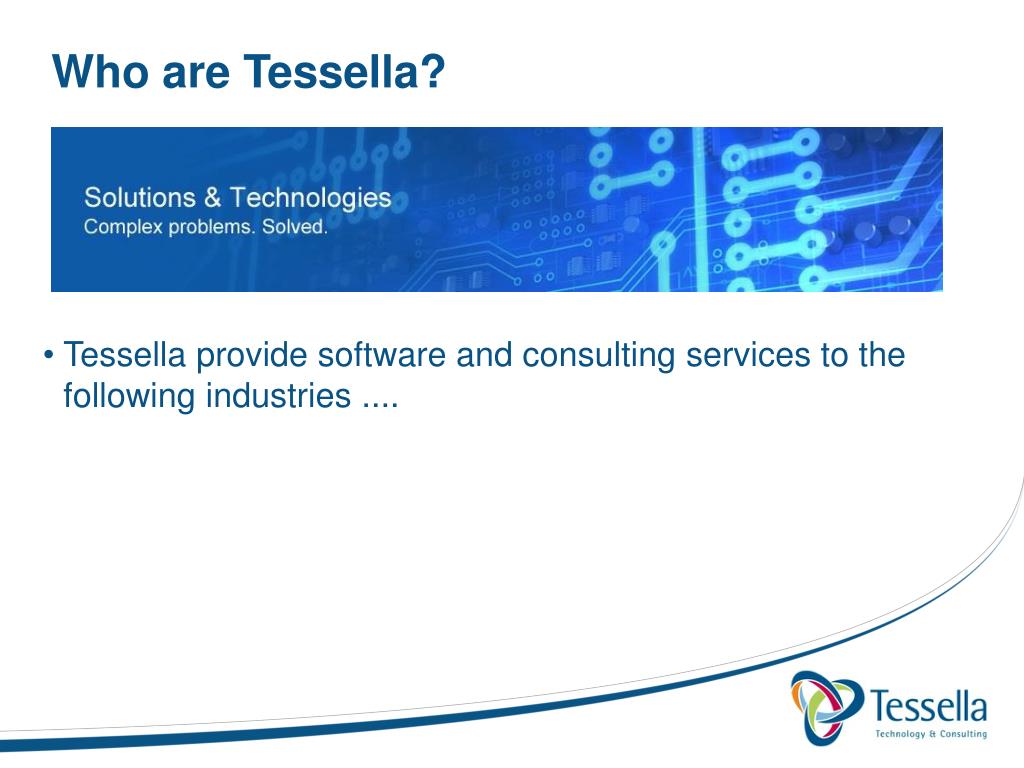 Who are Tessella?

Solutions & Technologies
Complex problems. Solved.

• Tessella provide software and consulting services to the following industries ....

Tessella
Technology & Consulting